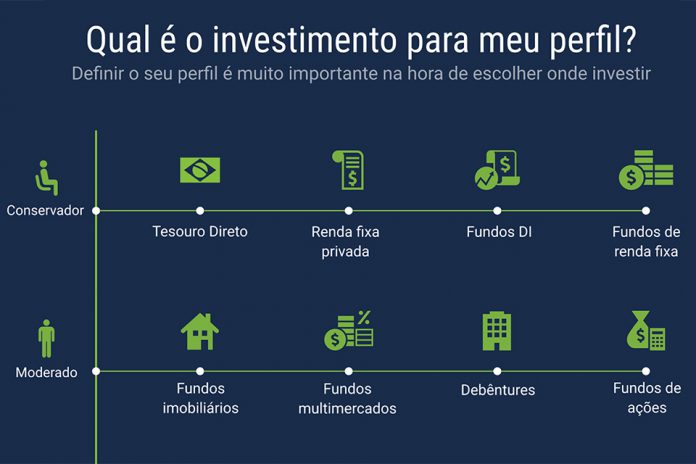 Qual é o investimento para meu perfil?

Definir o seu perfil é muito importante na hora de escolher onde investir

Conservador

Tesouro Direto

Renda fixa privada

Fundos DI

Fundos de renda fixa

Moderado

Fundos imobiliários

Fundos multimercados

Debêntures

Fundos de ações